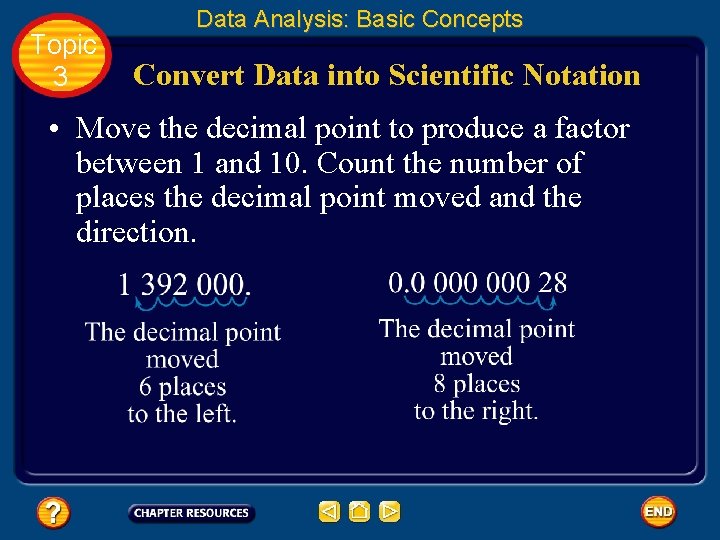 Topic 3

Data Analysis: Basic Concepts

Convert Data into Scientific Notation

• Move the decimal point to produce a factor between 1 and 10. Count the number of places the decimal point moved and the direction.

1 392 000.

The decimal point moved 6 places to the left.

0.0 000 000 28

The decimal point moved 8 places to the right.

?

CHAPTER RESOURCES

END